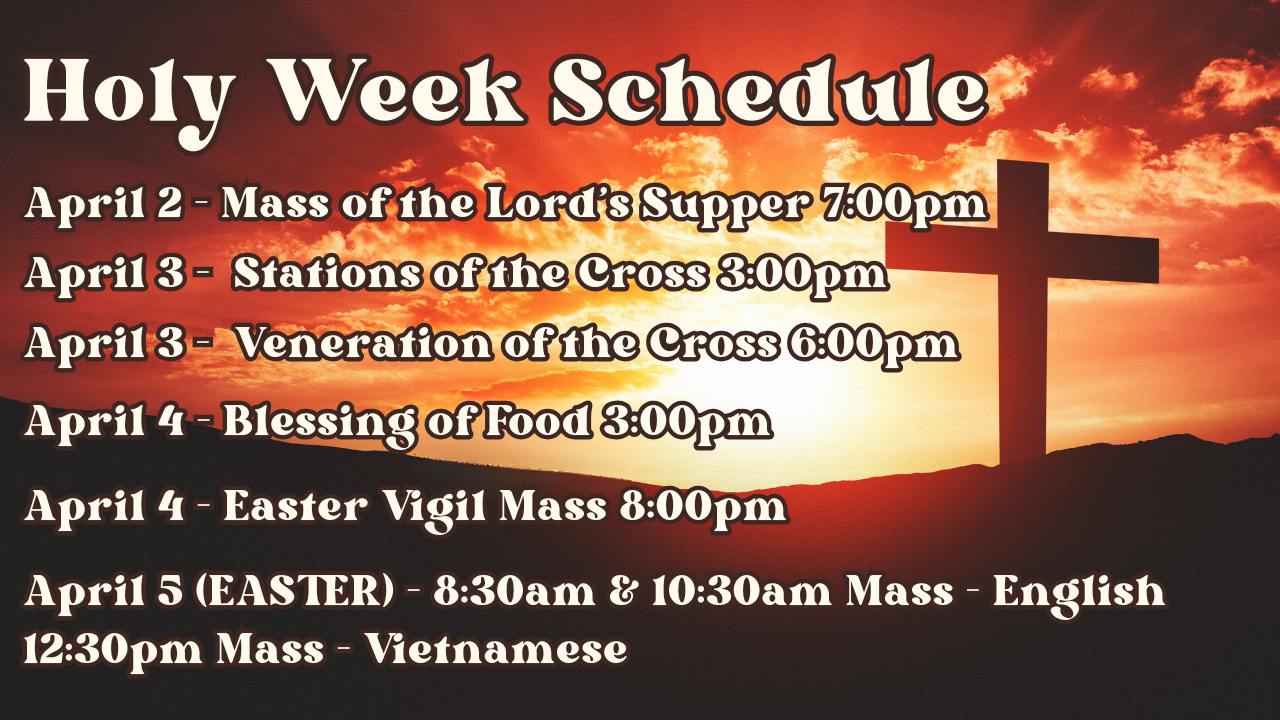 Holy Week Schedule

April 2 - Mass of the Lord's Supper 7:00pm

April 3 - Stations of the Cross 3:00pm

April 3 - Veneration of the Cross 6:00pm

April 4 - Blessing of Food 3:00pm

April 4 - Easter Vigil Mass 8:00pm

April 5 (EASTER) - 8:30am & 10:30am Mass - English
12:30pm Mass - Vietnamese